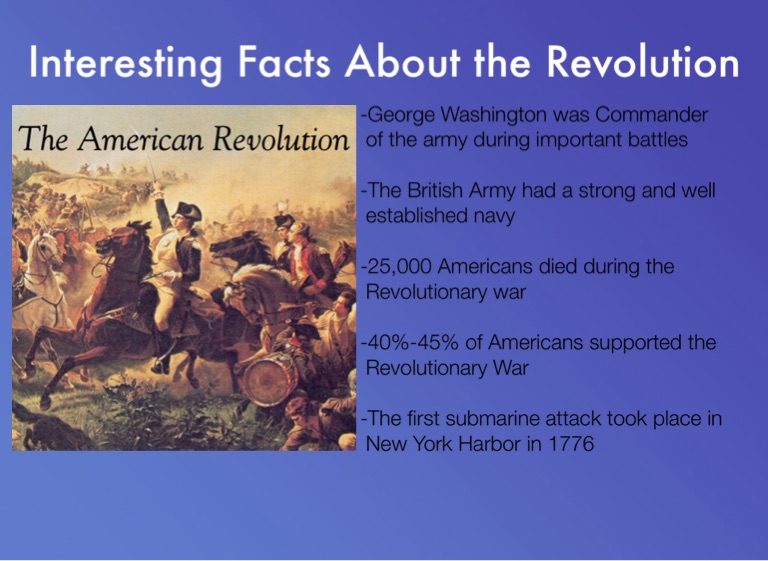 Interesting Facts About the Revolution

The American Revolution

-George Washington was Commander of the army during important battles

-The British Army had a strong and well established navy

-25,000 Americans died during the Revolutionary war

-40%-45% of Americans supported the Revolutionary War

-The first submarine attack took place in New York Harbor in 1776